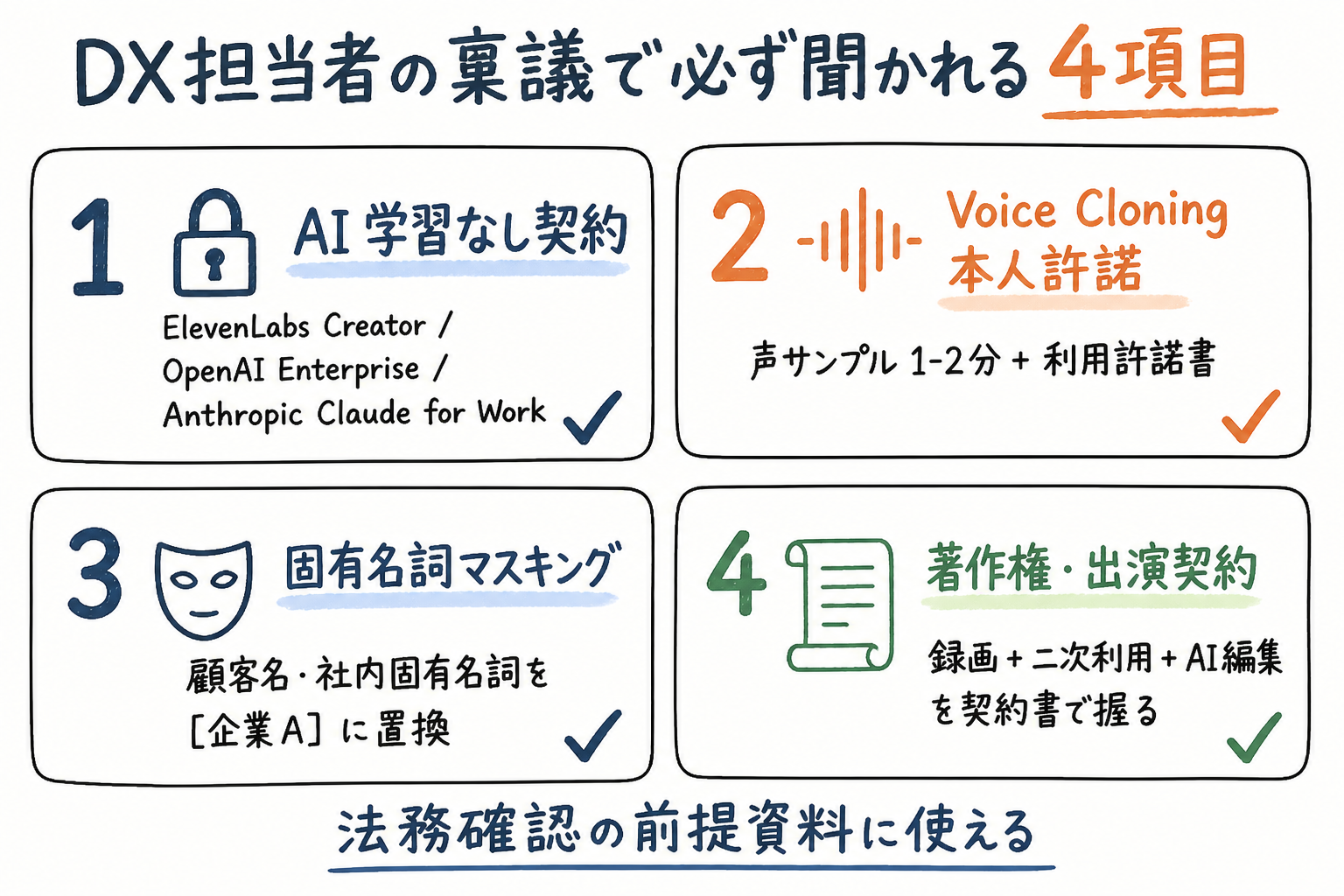 DX担当者の稟議で必ず聞かれる4項目

1 AI学習なし契約

ElevenLabs Creator / OpenAI Enterprise / Anthropic Claude for Work

2 Voice Cloning 本人許諾

声サンプル 1-2分 + 利用許諾書

3 固有名詞マスキング

顧客名・社内固有名詞を [企業A] に置換

4 著作権・出演契約

録画 + 二次利用 + AI編集を契約書で握る

法務確認の前提資料に使える